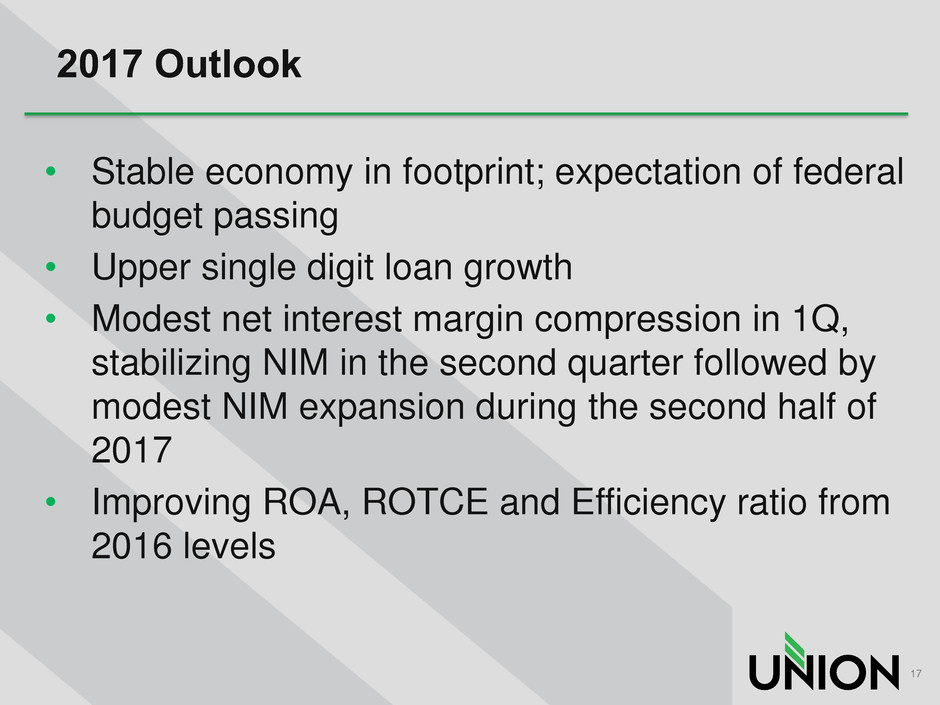 2017 Outlook

• Stable economy in footprint; expectation of federal budget passing
• Upper single digit loan growth
• Modest net interest margin compression in 1Q, stabilizing NIM in the second quarter followed by modest NIM expansion during the second half of 2017
• Improving ROA, ROTCE and Efficiency ratio from 2016 levels

UNION

17